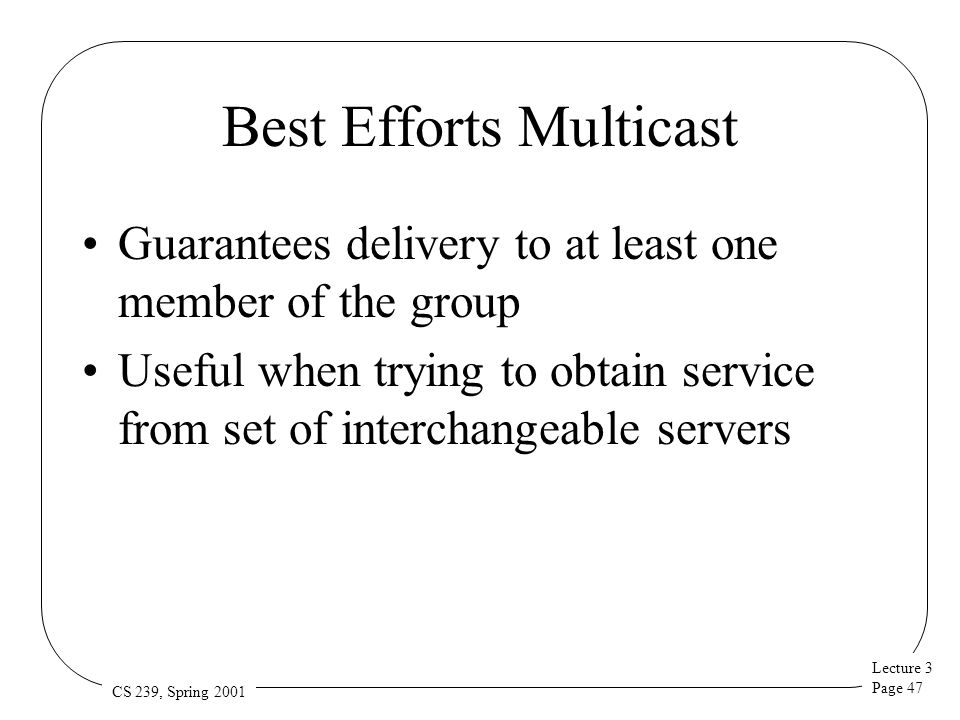 Best Efforts Multicast

• Guarantees delivery to at least one member of the group

• Useful when trying to obtain service from set of interchangeable servers

CS 239, Spring 2001

Lecture 3
Page 47